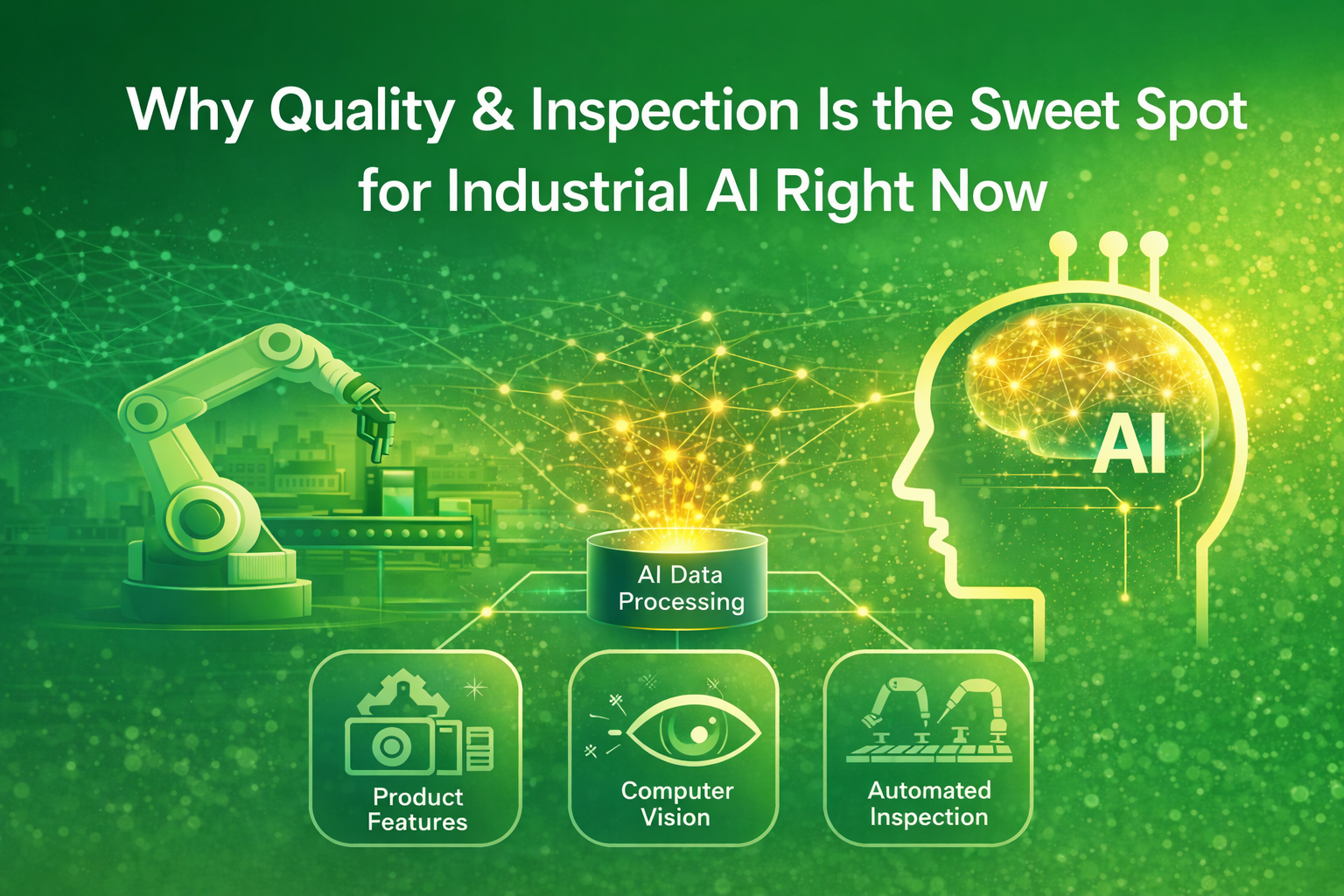 Why Quality & Inspection Is the Sweet Spot for Industrial AI Right Now

AI

AI Data Processing

Product Features

Computer Vision

Automated Inspection